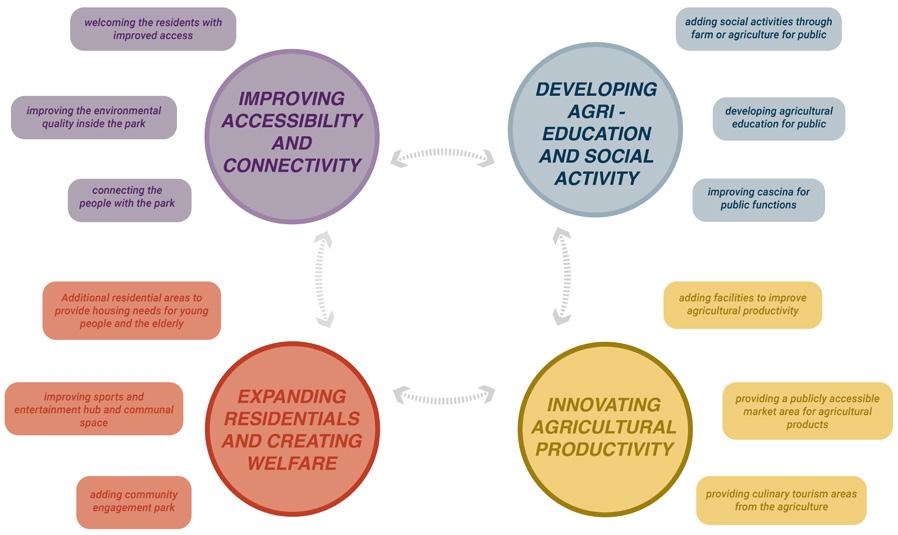 welcoming the residents with improved access

improving the environmental quality inside the park

connecting the people with the park

IMPROVING ACCESSIBILITY AND CONNECTIVITY

DEVELOPING AGRI - EDUCATION AND SOCIAL ACTIVITY

adding social activities through farm or agriculture for public

developing agricultural education for public

improving cascina for public functions

Additional residential areas to provide housing needs for young people and the elderly

improving sports and entertainment hub and communal space

adding community engagement park

EXPANDING RESIDENTIALS AND CREATING WELFARE

INNOVATING AGRICULTURAL PRODUCTIVITY

adding facilities to improve agricultural productivity

providing a publicly accessible market area for agricultural products

providing culinary tourism areas from the agriculture